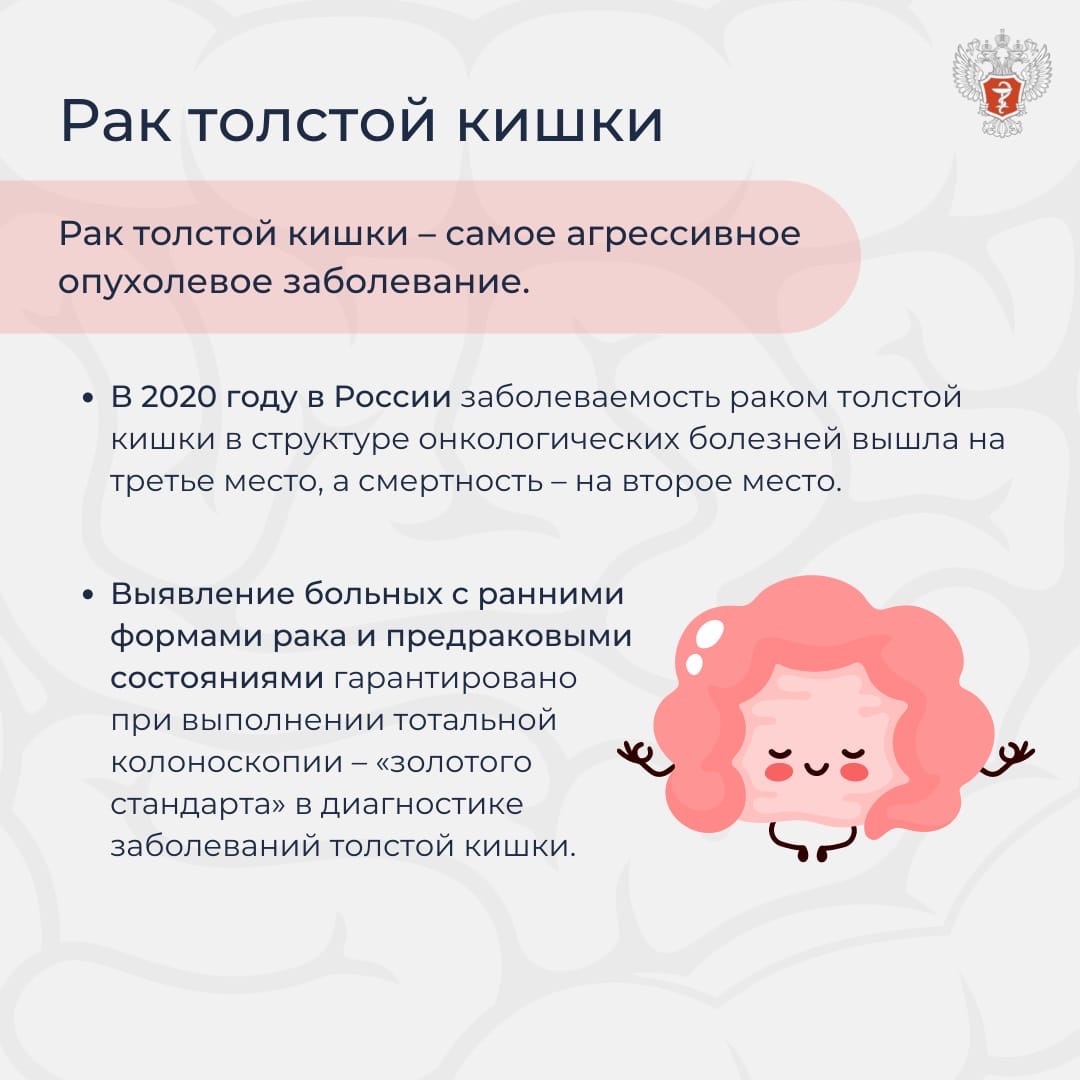 Рак толстой кишки

Рак толстой кишки – самое агрессивное опухолевое заболевание.

• В 2020 году в России заболеваемость раком толстой кишки в структуре онкологических болезней вышла на третье место, а смертность – на второе место.

• Выявление больных с ранними формами рака и предраковыми состояниями гарантировано при выполнении тотальной колоноскопии – «золотого стандарта» в диагностике заболеваний толстой кишки.